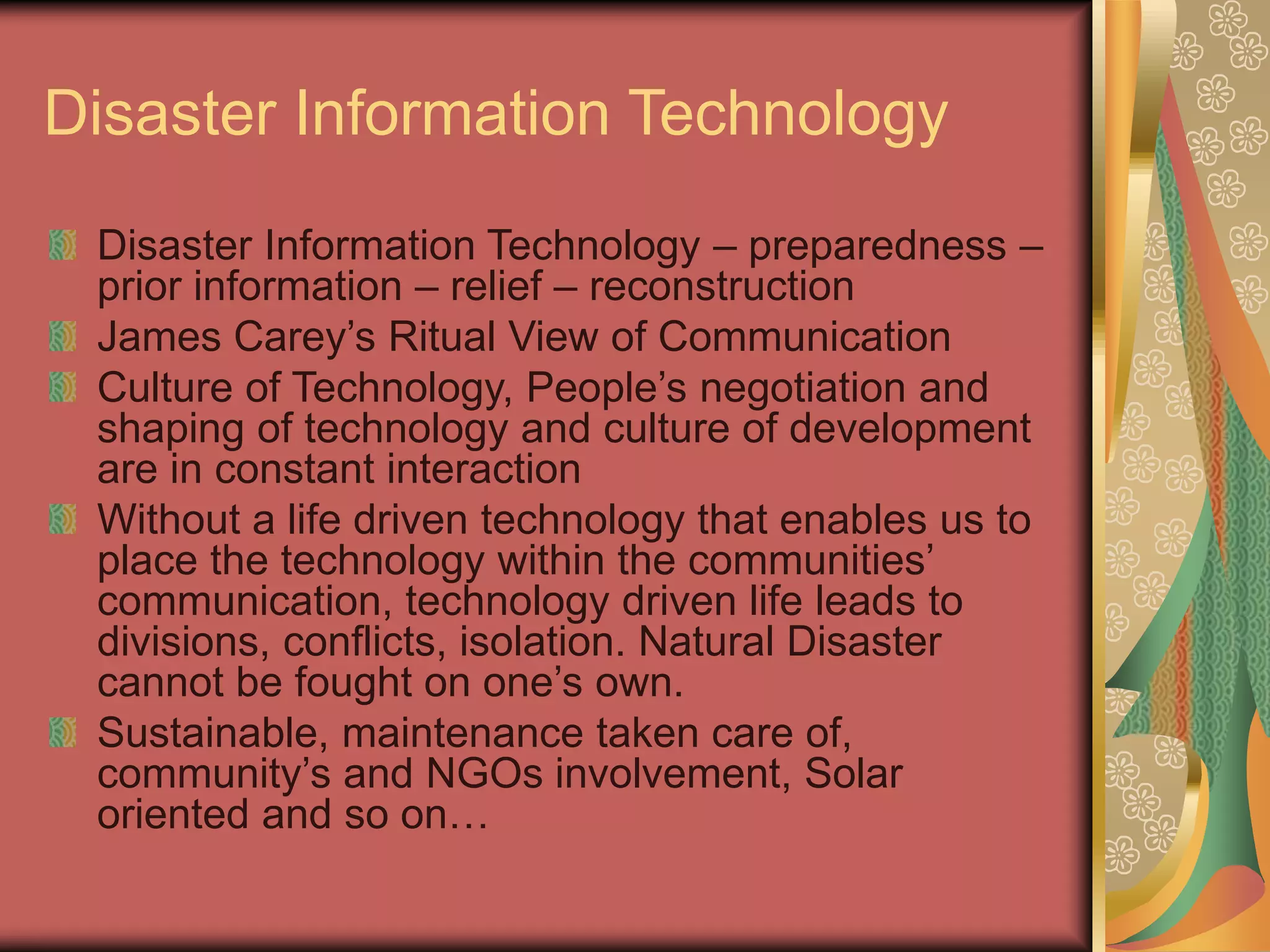 Disaster Information Technology

Disaster Information Technology – preparedness – prior information – relief – reconstruction

James Carey’s Ritual View of Communication

Culture of Technology, People’s negotiation and shaping of technology and culture of development are in constant interaction

Without a life driven technology that enables us to place the technology within the communities’ communication, technology driven life leads to divisions, conflicts, isolation. Natural Disaster cannot be fought on one’s own.

Sustainable, maintenance taken care of, community’s and NGOs involvement, Solar oriented and so on…